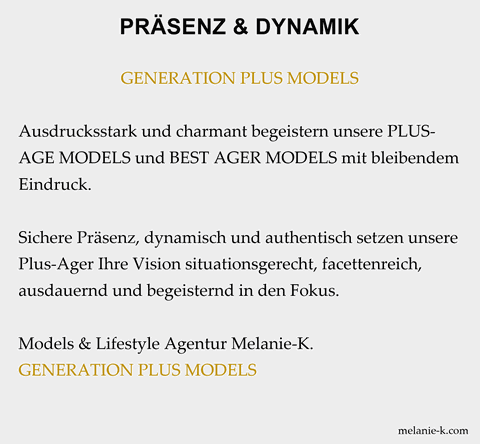 PRÄSENZ & DYNAMIK

GENERATION PLUS MODELS

Ausdrucksstark und charmant begeistern unsere PLUS-AGE MODELS und BEST AGER MODELS mit bleibendem Eindruck.

Sichere Präsenz, dynamisch und authentisch setzen unsere Plus-Ager Ihre Vision situationsgerecht, facettenreich, ausdauernd und begeisternd in den Fokus.

Models & Lifestyle Agentur Melanie-K.
GENERATION PLUS MODELS

melanie-k.com